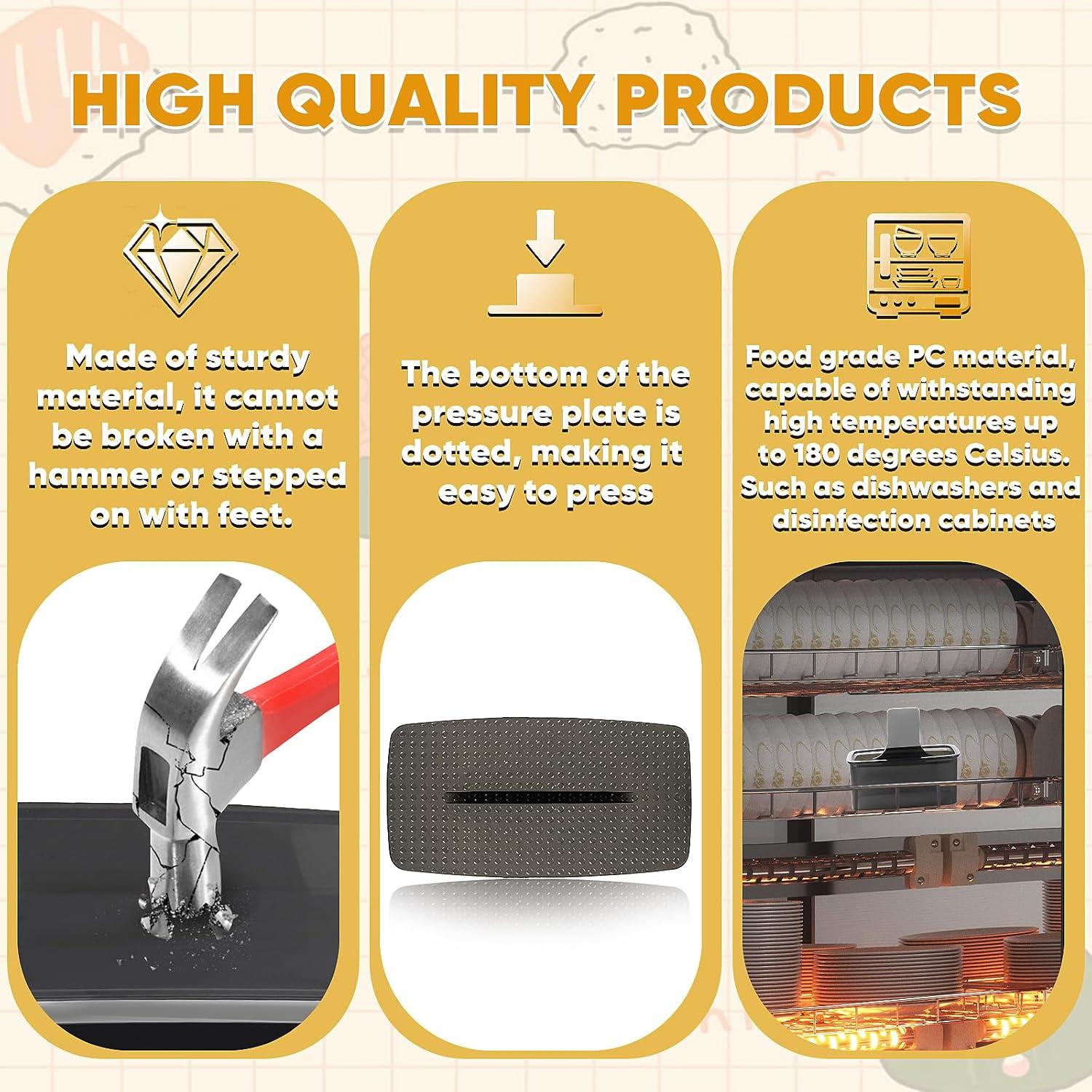 HIGH QUALITY PRODUCTS

Made of sturdy material, it cannot be broken with a hammer or stepped on with feet.

The bottom of the pressure plate is dotted, making it easy to press

Food grade PC material, capable of withstanding high temperatures up to 180 degrees Celsius. Such as dishwashers and disinfection cabinets